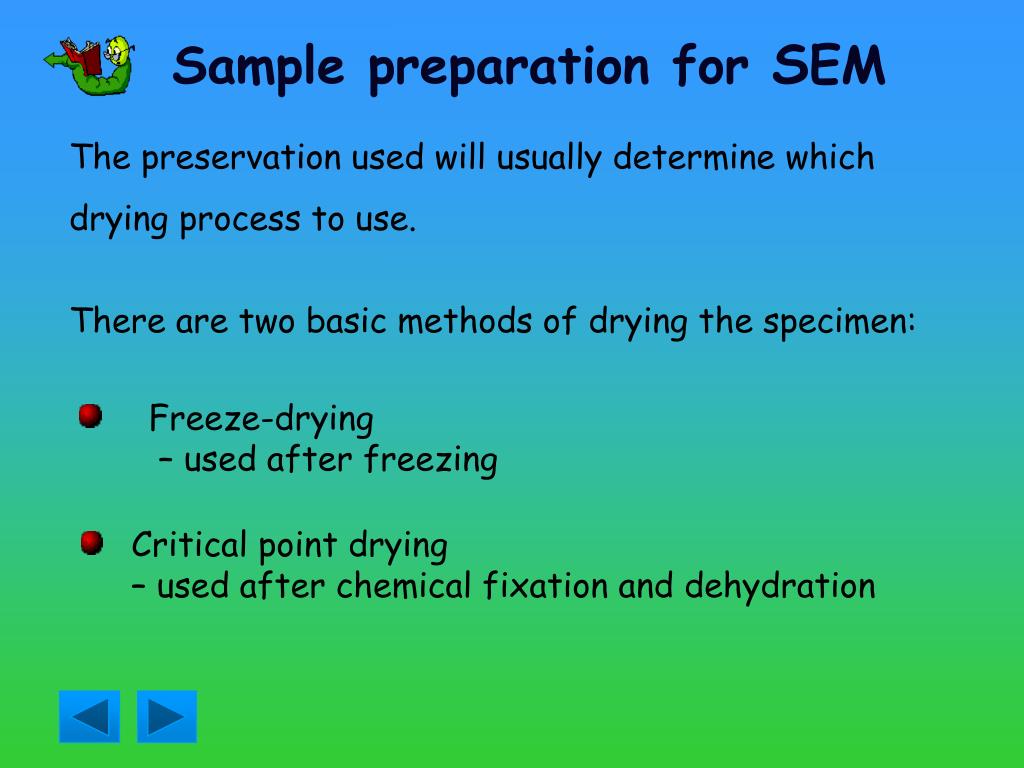 Sample preparation for SEM

The preservation used will usually determine which drying process to use.

There are two basic methods of drying the specimen:

Freeze-drying
– used after freezing

Critical point drying
– used after chemical fixation and dehydration